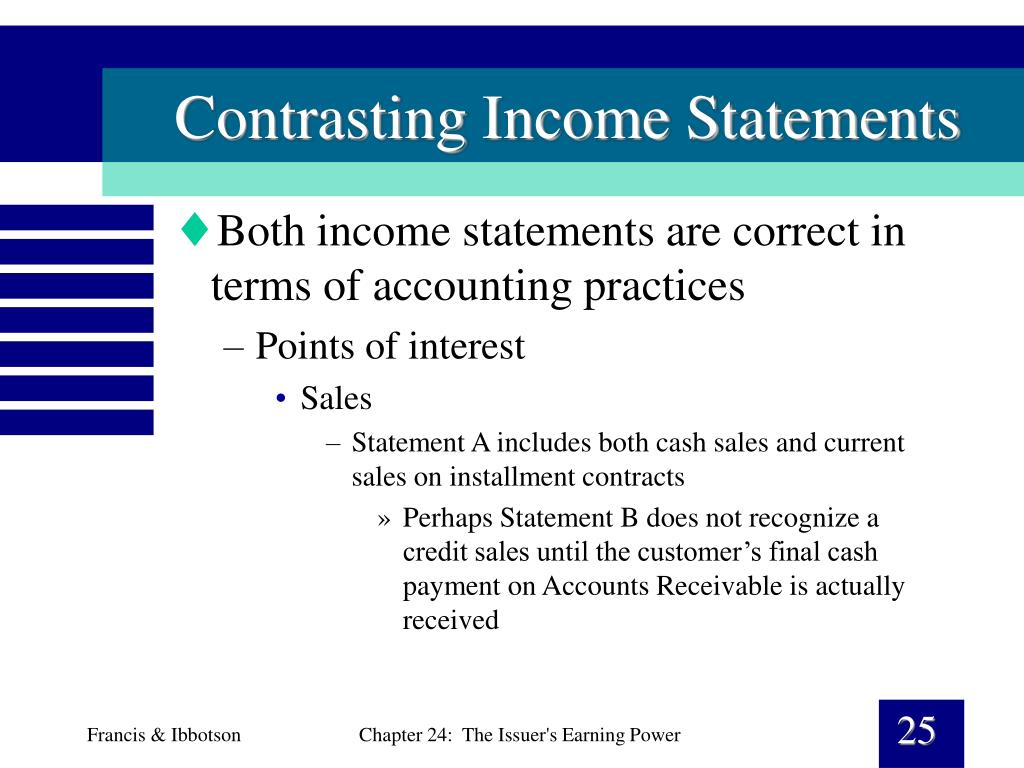 Contrasting Income Statements

♦Both income statements are correct in terms of accounting practices

– Points of interest

• Sales

– Statement A includes both cash sales and current sales on installment contracts

» Perhaps Statement B does not recognize a credit sales until the customer’s final cash payment on Accounts Receivable is actually received

Francis & Ibbotson

Chapter 24: The Issuer's Earning Power

25